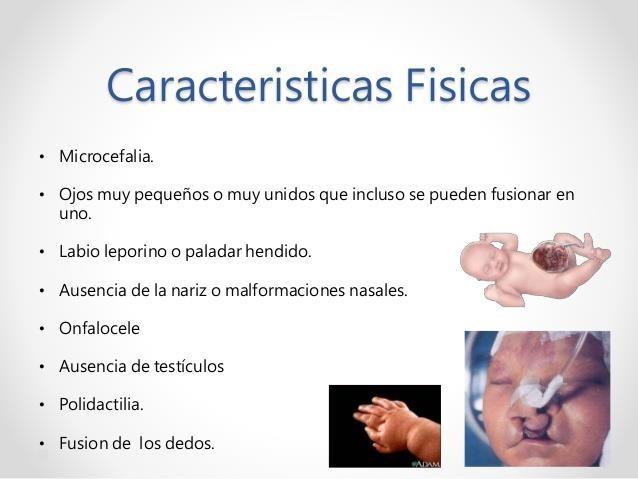 Caracteristicas Fisicas

• Microcefalia.

• Ojos muy pequeños o muy unidos que incluso se pueden fusionar en uno.

• Labio leporino o paladar hendido.

• Ausencia de la nariz o malformaciones nasales.

• Onfalocele

• Ausencia de testículos

• Polidactilia.

• Fusion de los dedos.

ADAM